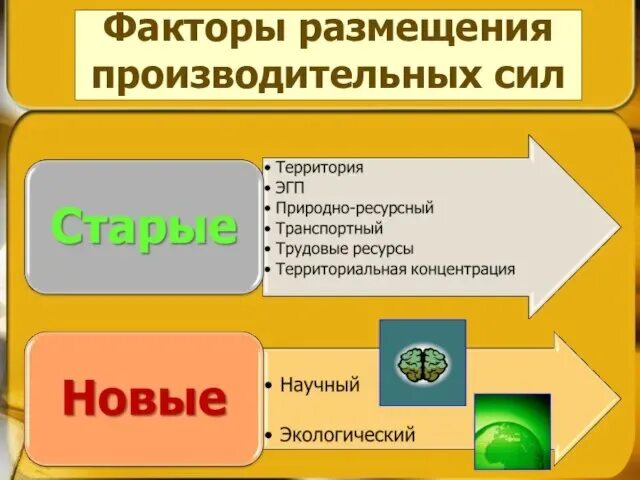 Факторы размещения производительных сил

Старые

• Территория
• ЭГП
• Природно-ресурсный
• Транспортный
• Трудовые ресурсы
• Территориальная концентрация

Новые

• Научный
• Экологический